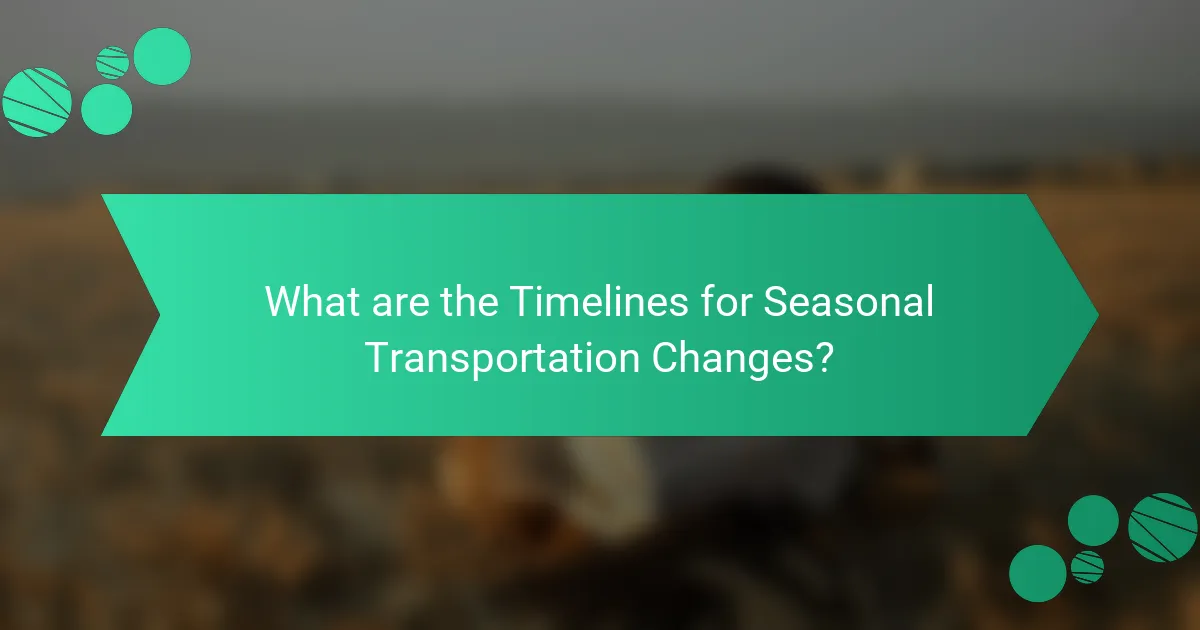 What are the Timelines for Seasonal Transportation Changes?